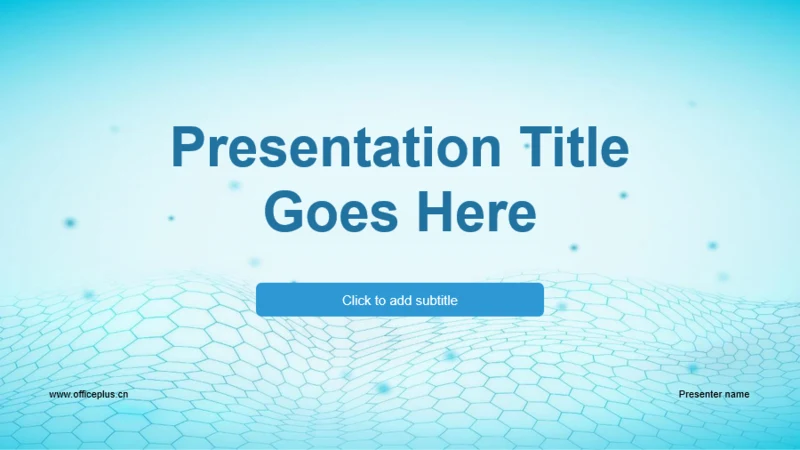 Presentation Title Goes Here

Click to add subtitle

www.officeplus.cn

Presenter name